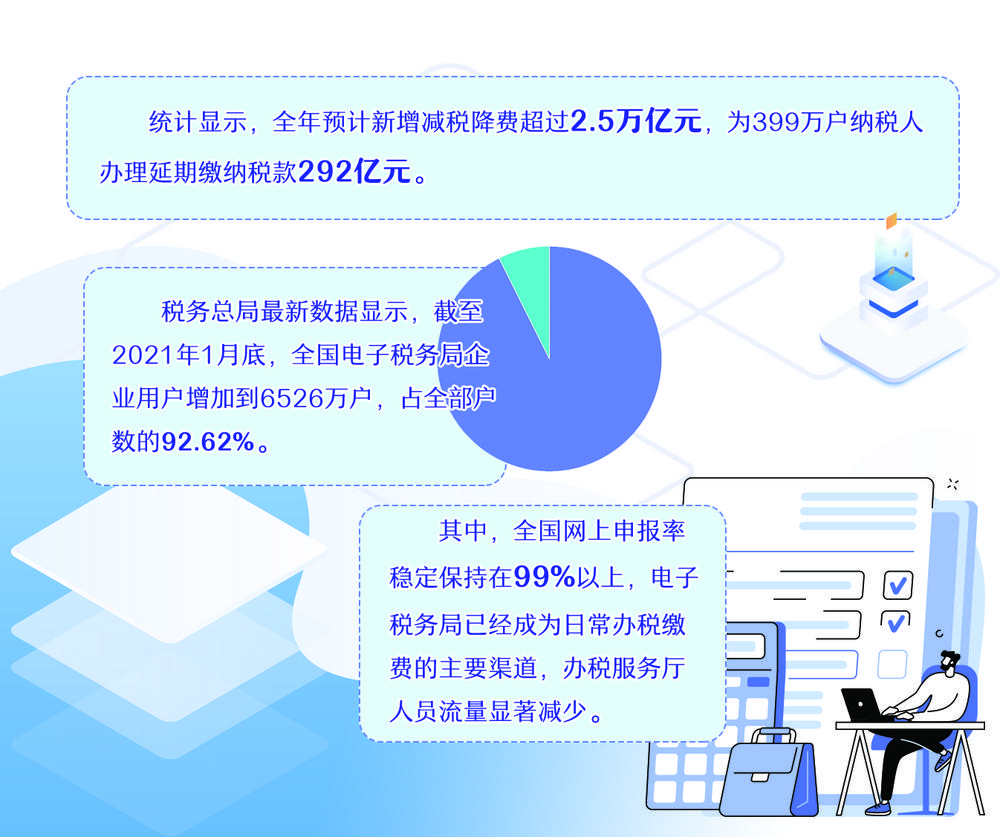 统计显示，全年预计新增减税降费超过2.5万亿元，为399万户纳税人办理延期缴纳税款292亿元。

税务总局最新数据显示，截至2021年1月底，全国电子税务局企业用户增加到6526万户，占全部户数的92.62%。

其中，全国网上申报率稳定保持在99%以上，电子税务局已经成为日常办税缴费的主要渠道，办税服务厅人员流量显著减少。